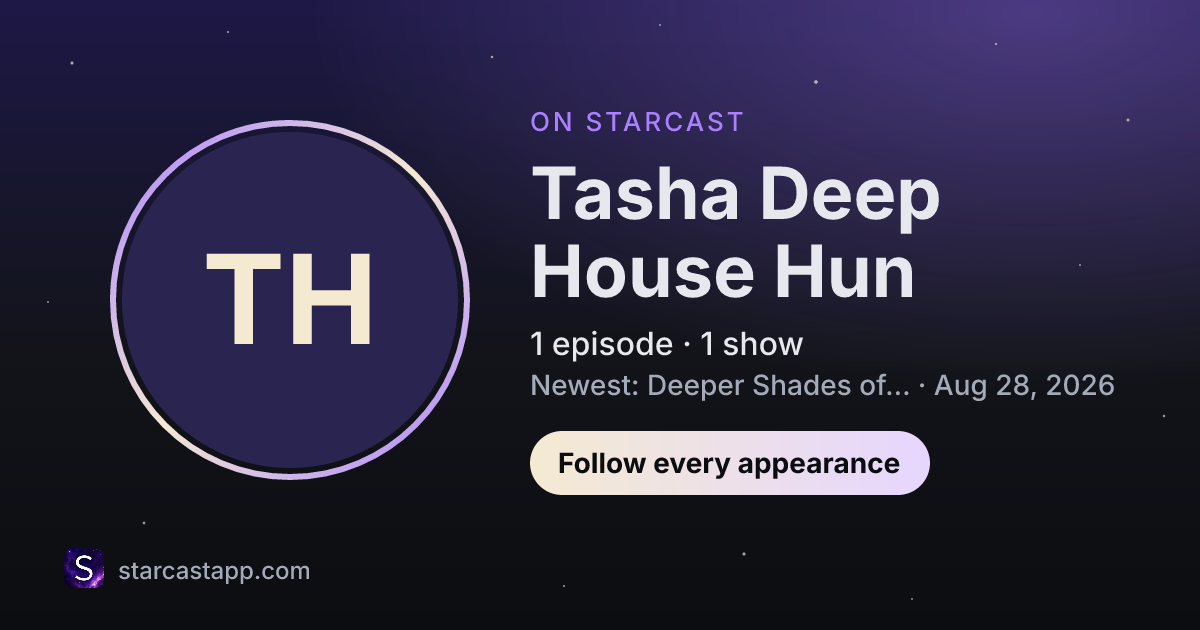 TH

ON STARCAST

Tasha Deep House Hun

1 episode · 1 show

Newest: Deeper Shades of... · Aug 28, 2026

Follow every appearance

S

starcastapp.com